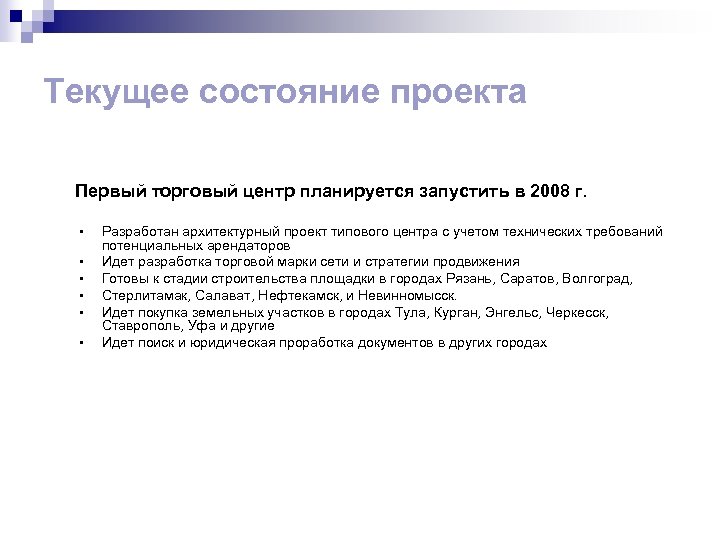 Текущее состояние проекта

Первый торговый центр планируется запустить в 2008 г.

▪ Разработан архитектурный проект типового центра с учетом технических требований потенциальных арендаторов
▪ Идет разработка торговой марки сети и стратегии продвижения
▪ Готовы к стадии строительства площадки в городах Рязань, Саратов, Волгоград,
▪ Стерлитамак, Салават, Нефтекамск, и Невинномысск.
▪ Идет покупка земельных участков в городах Тула, Курган, Энгельс, Черкесск, Ставрополь, Уфа и другие
▪ Идет поиск и юридическая проработка документов в других городах